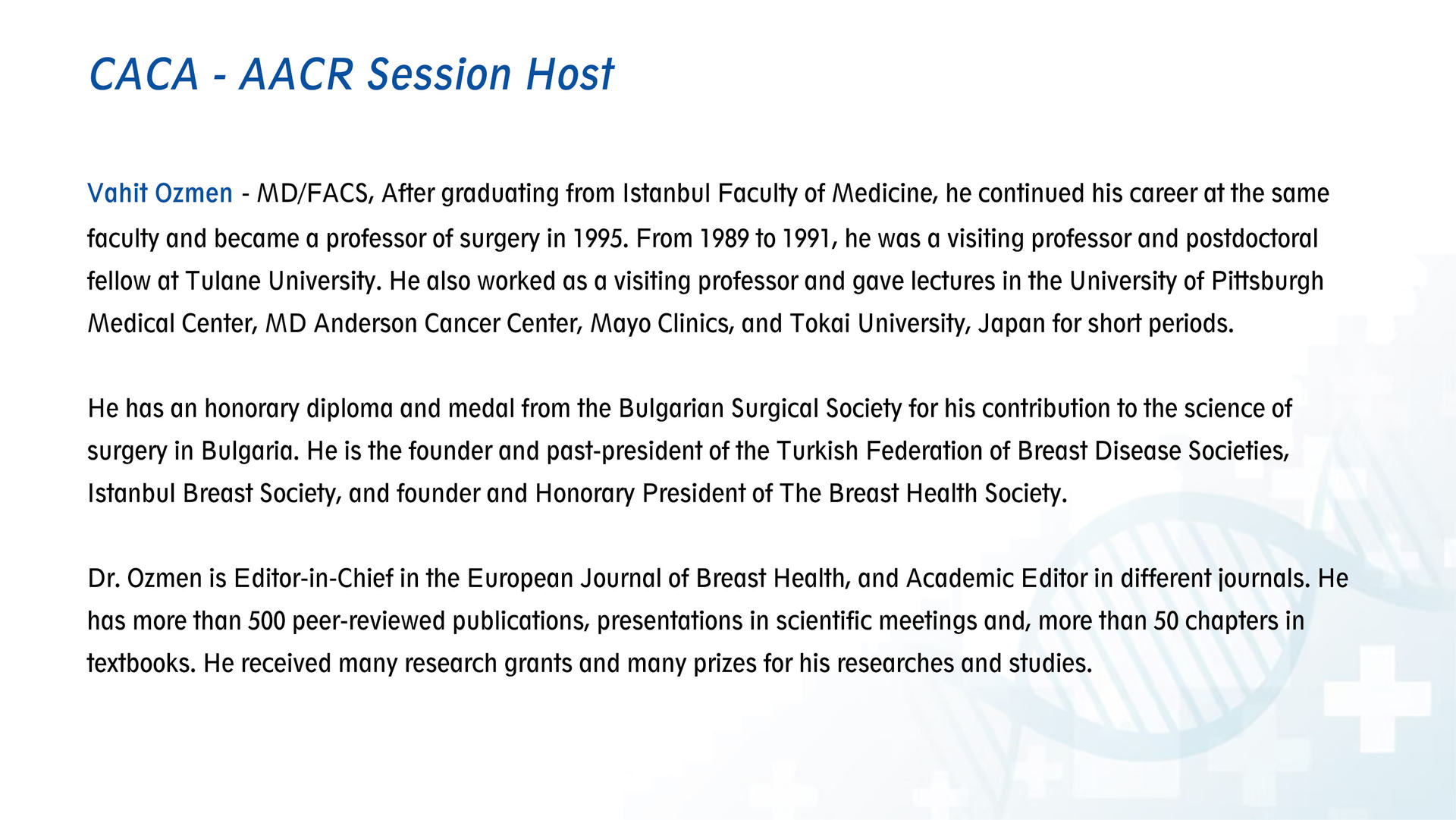 CACA - AACR Session Host

Vahit Ozmen - MD/FACS, After graduating from Istanbul Faculty of Medicine, he continued his career at the same faculty and became a professor of surgery in 1995. From 1989 to 1991, he was a visiting professor and postdoctoral fellow at Tulane University. He also worked as a visiting professor and gave lectures in the University of Pittsburgh Medical Center, MD Anderson Cancer Center, Mayo Clinics, and Tokai University, Japan for short periods.

He has an honorary diploma and medal from the Bulgarian Surgical Society for his contribution to the science of surgery in Bulgaria. He is the founder and past-president of the Turkish Federation of Breast Disease Societies, Istanbul Breast Society, and founder and Honorary President of The Breast Health Society.

Dr. Ozmen is Editor-in-Chief in the European Journal of Breast Health, and Academic Editor in different journals. He has more than 500 peer-reviewed publications, presentations in scientific meetings and, more than 50 chapters in textbooks. He received many research grants and many prizes for his researches and studies.